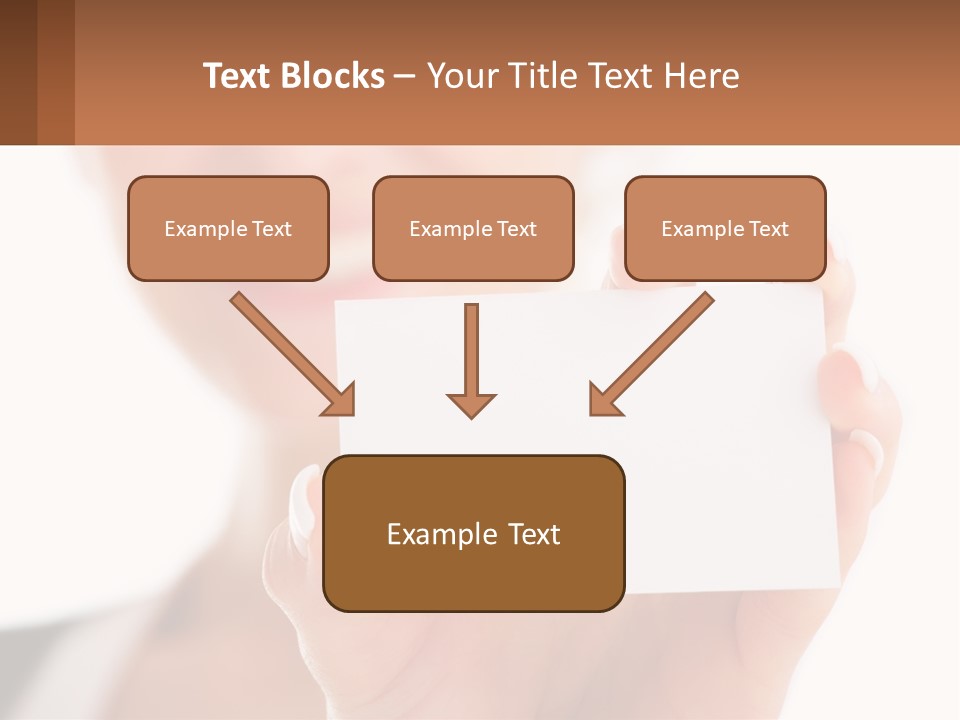 Text Blocks – Your Title Text Here

Example Text

Example Text

Example Text

Example Text